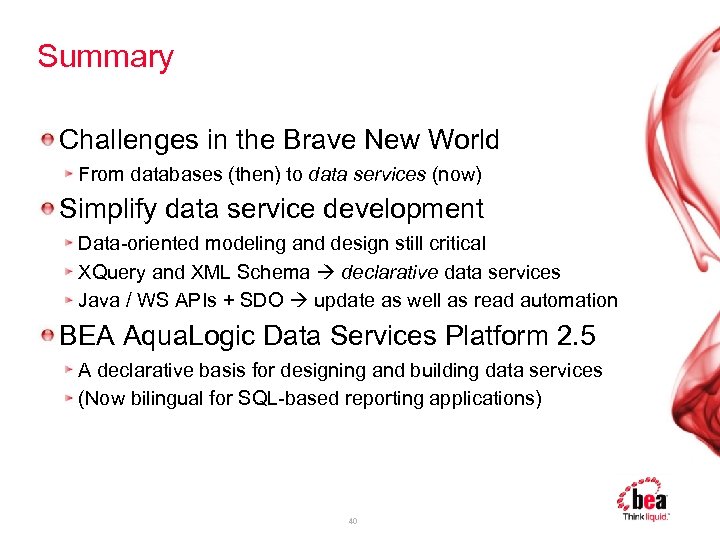 Summary

Challenges in the Brave New World

From databases (then) to data services (now)

Simplify data service development

Data-oriented modeling and design still critical

XQuery and XML Schema → declarative data services

Java / WS APIs + SDO → update as well as read automation

BEA AquaLogic Data Services Platform 2.5

A declarative basis for designing and building data services

(Now bilingual for SQL-based reporting applications)

40

bea
Think liquid.